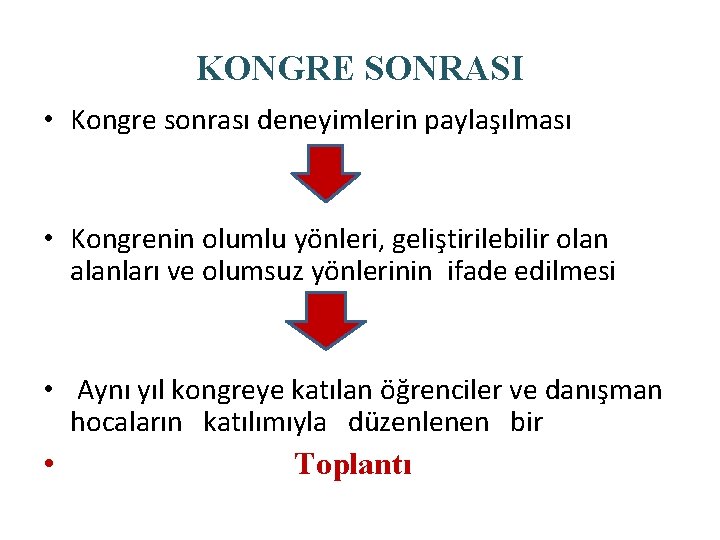 KONGRE SONRASI

• Kongre sonrası deneyimlerin paylaşılması

• Kongrenin olumlu yönleri, geliştirilebilir olan alanları ve olumsuz yönlerinin ifade edilmesi

• Aynı yıl kongreye katılan öğrenciler ve danışman hocaların katılımıyla düzenlenen bir

• Toplantı